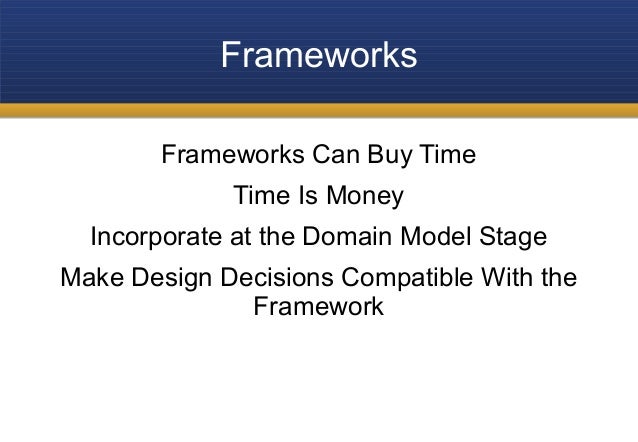 Frameworks

Frameworks Can Buy Time

Time Is Money

Incorporate at the Domain Model Stage

Make Design Decisions Compatible With the Framework